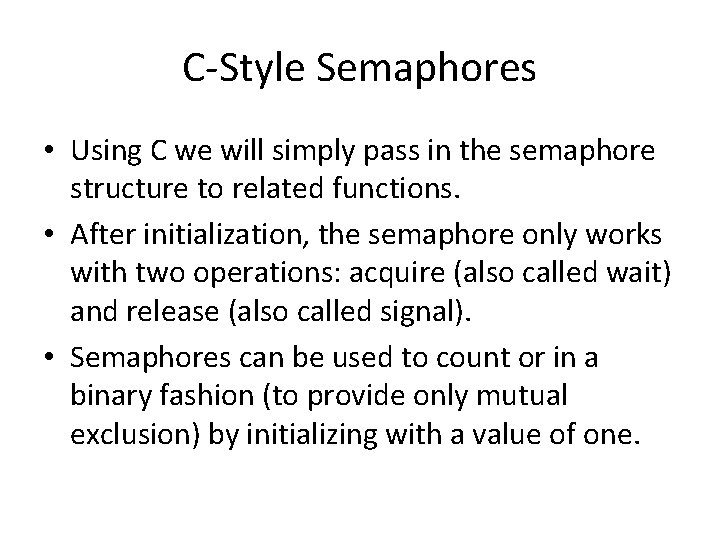 C-Style Semaphores

• Using C we will simply pass in the semaphore structure to related functions.
• After initialization, the semaphore only works with two operations: acquire (also called wait) and release (also called signal).
• Semaphores can be used to count or in a binary fashion (to provide only mutual exclusion) by initializing with a value of one.